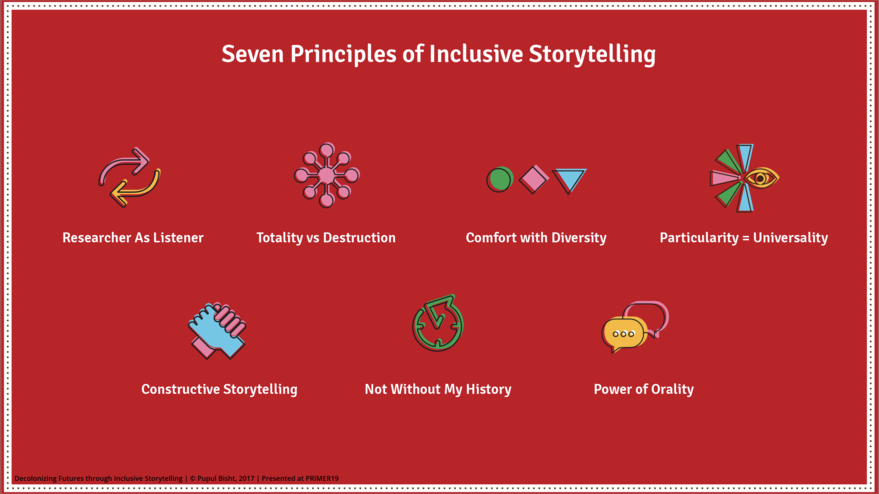 Seven Principles of Inclusive Storytelling

Researcher As Listener

Totality vs Destruction

Comfort with Diversity

Particularity = Universality

Constructive Storytelling

Not Without My History

Power of Orality

Decolonizing Futures through Inclusive Storytelling | © Pupul Bisht, 2017 | Presented at PRIMER19